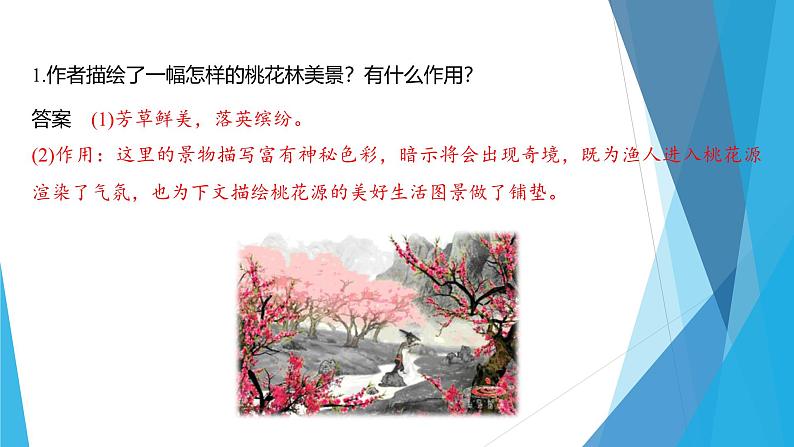 1.作者描绘了一幅怎样的桃花林美景？有什么作用？

答案　(1)芳草鲜美，落英缤纷。
(2)作用：这里的景物描写富有神秘色彩，暗示将会出现奇境，既为渔人进入桃花源渲染了气氛，也为下文描绘桃花源的美好生活图景做了铺垫。